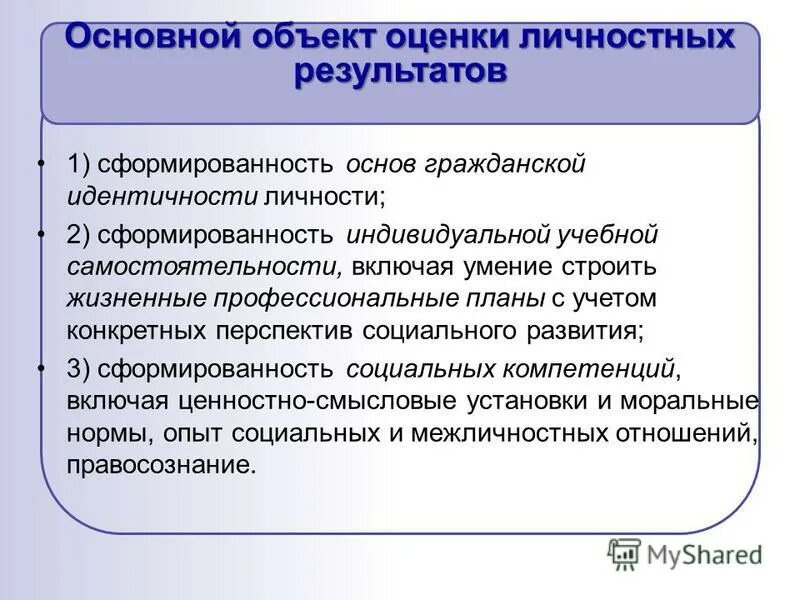 Основной объект оценки личностных результатов

• 1) сформированность основ гражданской идентичности личности;

• 2) сформированность индивидуальной учебной самостоятельности, включая умение строить жизненные профессиональные планы с учетом конкретных перспектив социального развития;

• 3) сформированность социальных компетенций, включая ценностно-смысловые установки и моральные нормы, опыт социальных и межличностных отношений, правосознание.

MyShared